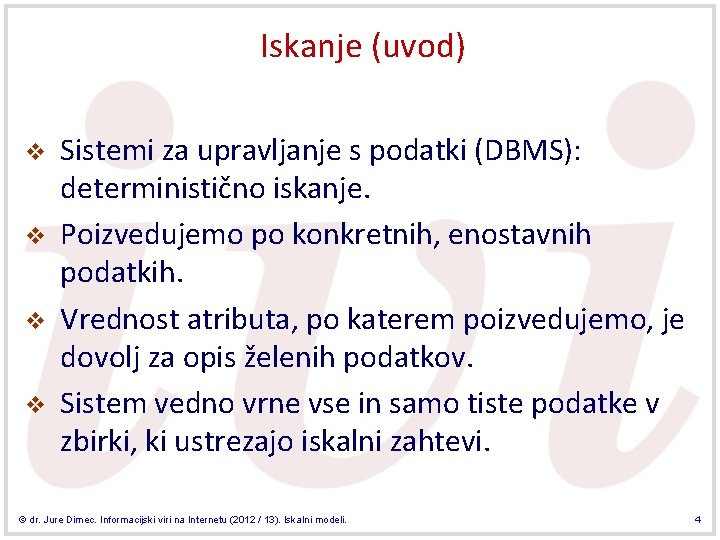 Iskanje (uvod)

❖ Sistemi za upravljanje s podatki (DBMS): deterministično iskanje.

❖ Poizvedujemo po konkretnih, enostavnih podatkih.

❖ Vrednost atributa, po katerem poizvedujemo, je dovolj za opis želenih podatkov.

❖ Sistem vedno vrne vse in samo tiste podatke v zbirki, ki ustrezajo iskalni zahtevi.

© dr. Jure Dimec. Informacijski viri na Internetu (2012 / 13). Iskalni modeli.

4